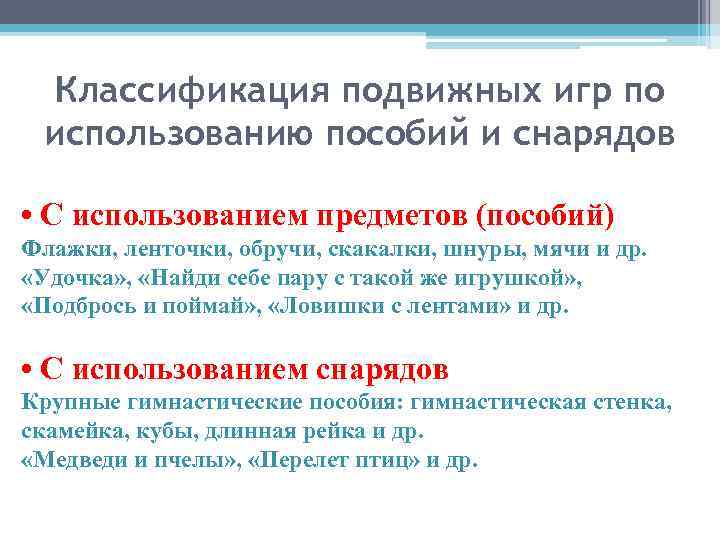 Классификация подвижных игр по использованию пособий и снарядов

• С использованием предметов (пособий)
Флажки, ленточки, обручи, скакалки, шнуры, мячи и др.
«Удочка», «Найди себе пару с такой же игрушкой»,
«Подбрось и поймай», «Ловишки с лентами» и др.

• С использованием снарядов
Крупные гимнастические пособия: гимнастическая стенка, скамейка, кубы, длинная рейка и др.
«Медведи и пчелы», «Перелет птиц» и др.